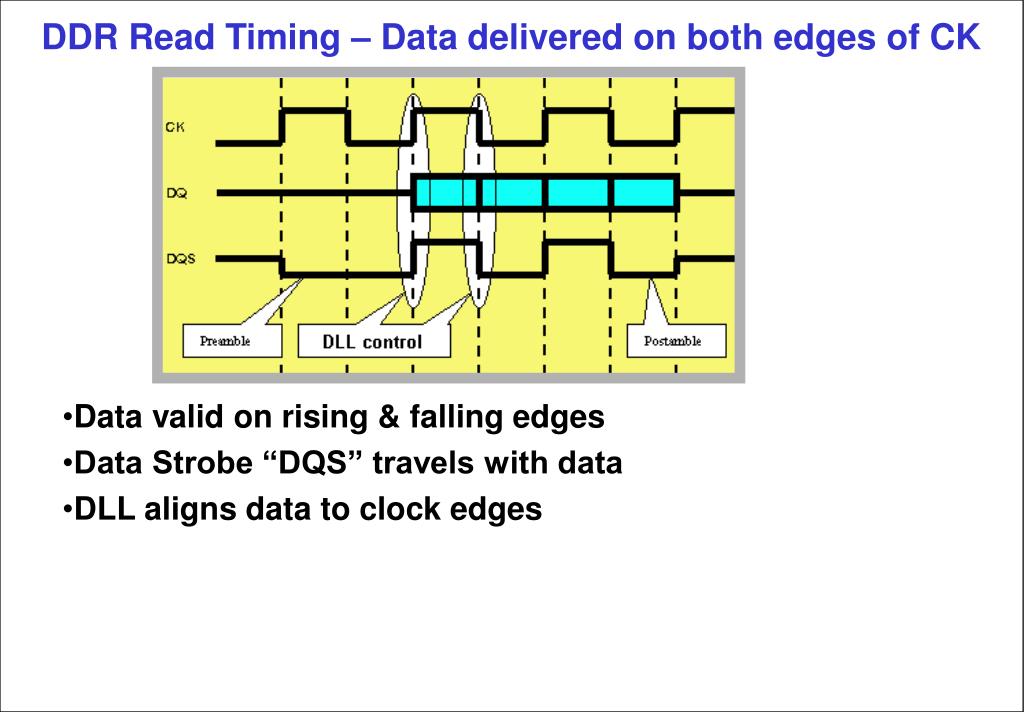 DDR Read Timing – Data delivered on both edges of CK

CK
DQ
DQS
Preamble
DLL control
Postamble

•Data valid on rising & falling edges
•Data Strobe “DQS” travels with data
•DLL aligns data to clock edges